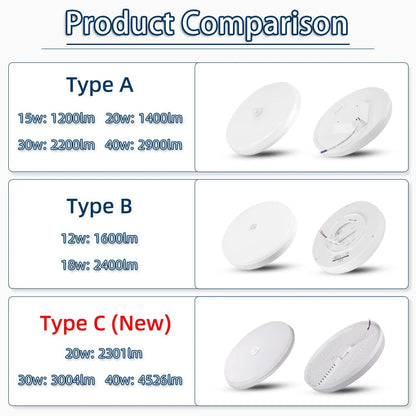 Product Comparison

Type A

15w: 1200lm 20w: 1400lm

30w: 2200lm 40w: 2900lm

Type B

12w: 1600lm

18w: 2400lm

Type C (New)

20w: 2301lm

30w: 3004lm 40w: 4526lm